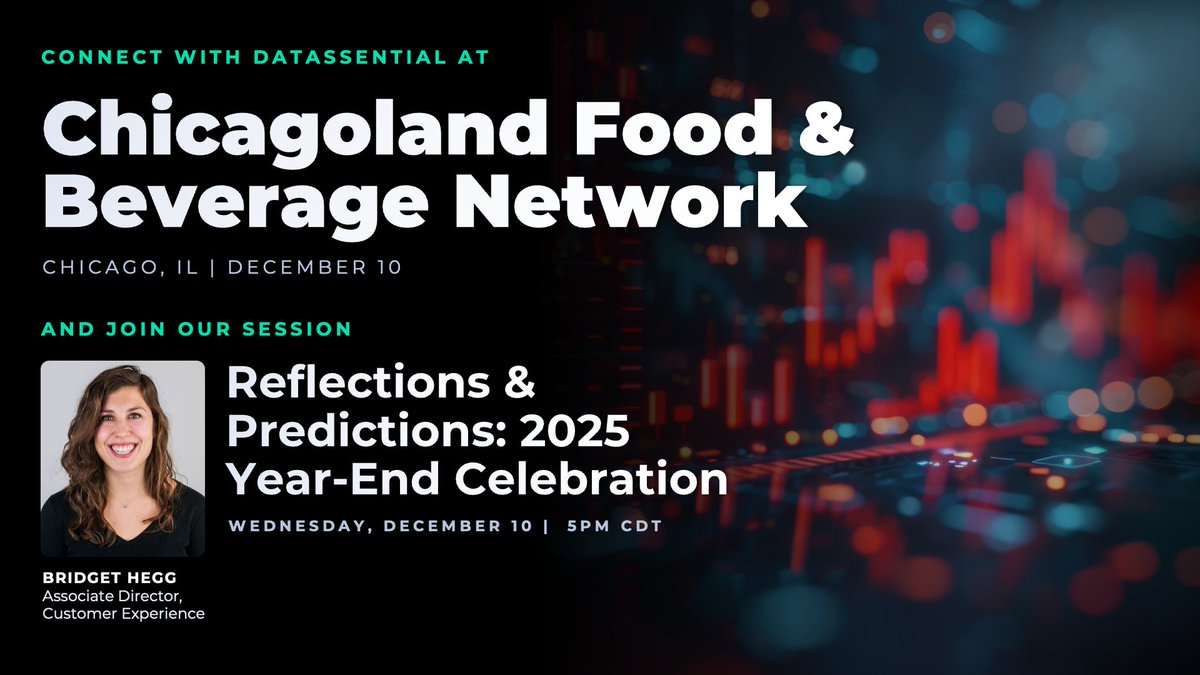 CONNECT WITH DATASSENTIAL AT

Chicagoland Food & Beverage Network

CHICAGO, IL | DECEMBER 10

AND JOIN OUR SESSION

Reflections & Predictions: 2025 Year-End Celebration

WEDNESDAY, DECEMBER 10 | 5PM CDT

BRIDGET HEGG
Associate Director, Customer Experience